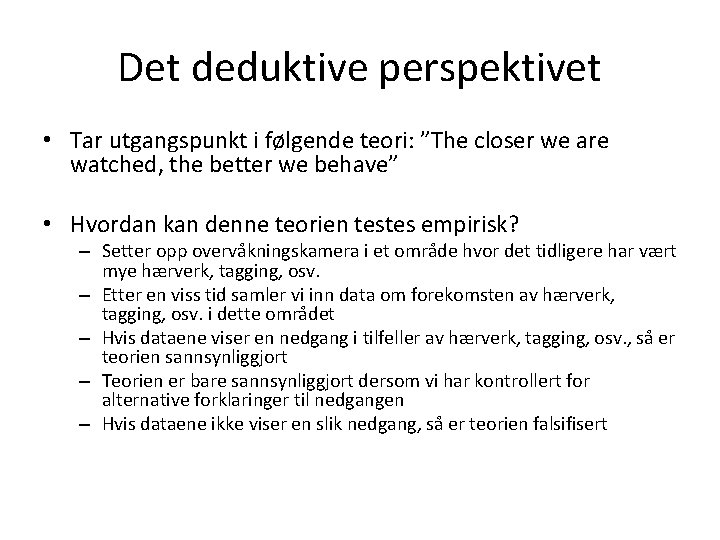 Det deduktive perspektivet

• Tar utgangspunkt i følgende teori: ”The closer we are watched, the better we behave”

• Hvordan kan denne teorien testes empirisk?
– Setter opp overvåkningskamera i et område hvor det tidligere har vært mye hærverk, tagging, osv.
– Etter en viss tid samler vi inn data om forekomsten av hærverk, tagging, osv. i dette området
– Hvis dataene viser en nedgang i tilfeller av hærverk, tagging, osv., så er teorien sannsynliggjort
– Teorien er bare sannsynliggjort dersom vi har kontrollert for alternative forklaringer til nedgangen
– Hvis dataene ikke viser en slik nedgang, så er teorien falsifisert